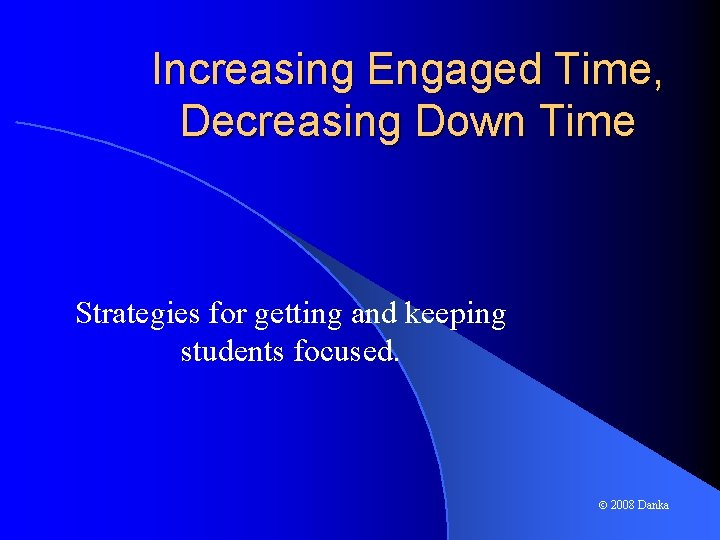 Increasing Engaged Time, Decreasing Down Time

Strategies for getting and keeping students focused.

© 2008 Danka